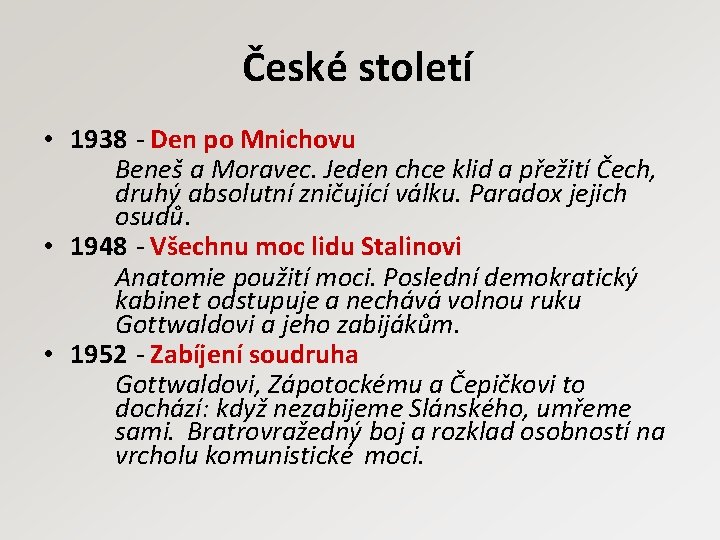 České století

• 1938 - Den po Mnichovu
Beneš a Moravec. Jeden chce klid a přežití Čech, druhý absolutní zničující válku. Paradox jejich osudů.

• 1948 - Všechnu moc lidu Stalinovi
Anatomie použití moci. Poslední demokratický kabinet odstupuje a nechává volnou ruku Gottwaldovi a jeho zabijákům.

• 1952 - Zabíjení soudruha
Gottwaldovi, Zápotockému a Čepičkovi to dochází: když nezabijeme Slánského, umřeme sami. Bratrovražedný boj a rozklad osobností na vrcholu komunistické moci.